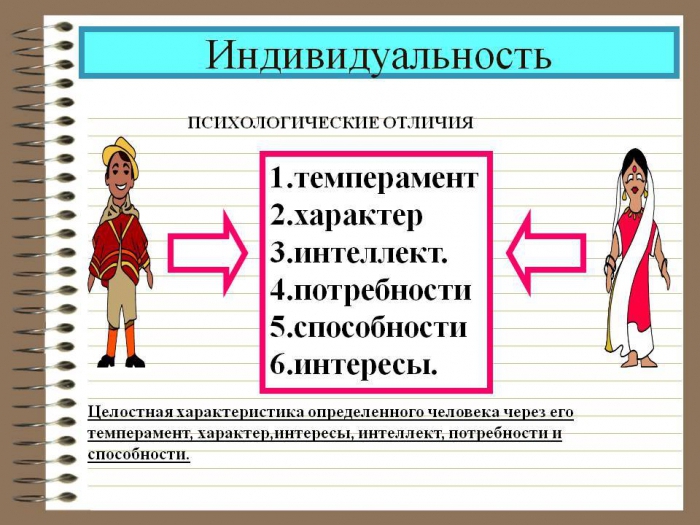 Индивидуальность

ПСИХОЛОГИЧЕСКИЕ ОТЛИЧИЯ

1.темперамент
2.характер
3.интеллект.
4.потребности
5.способности
6.интересы.

Целостная характеристика определенного человека через его темперамент, характер,интересы, интеллект, потребности и способности.